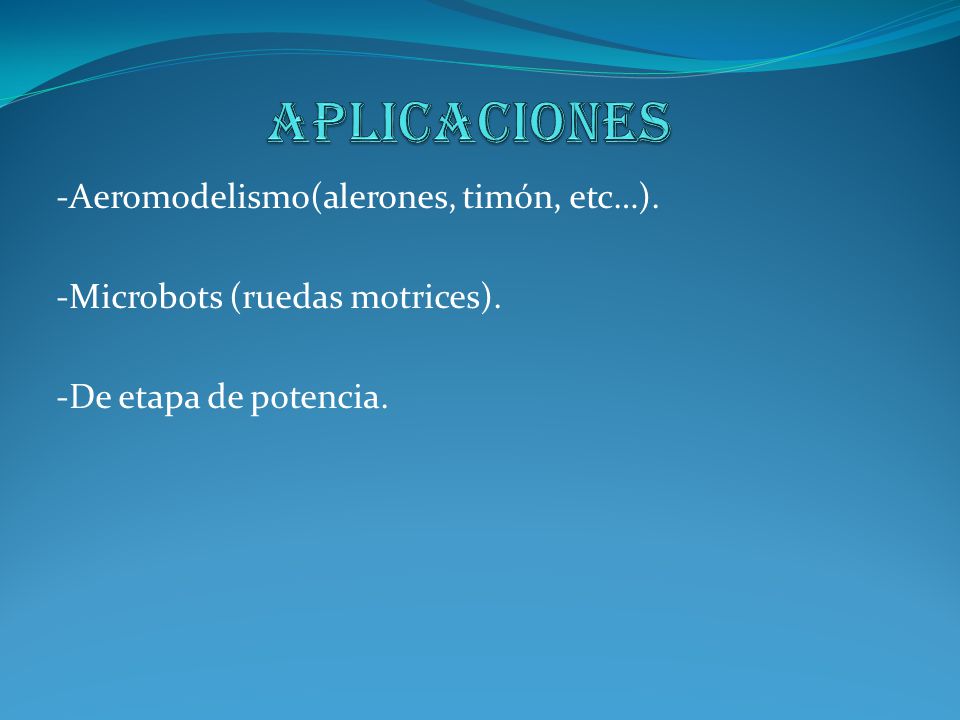 APLICACIONES

-Aeromodelismo(alerones, timón, etc…).

-Microbots (ruedas motrices).

-De etapa de potencia.